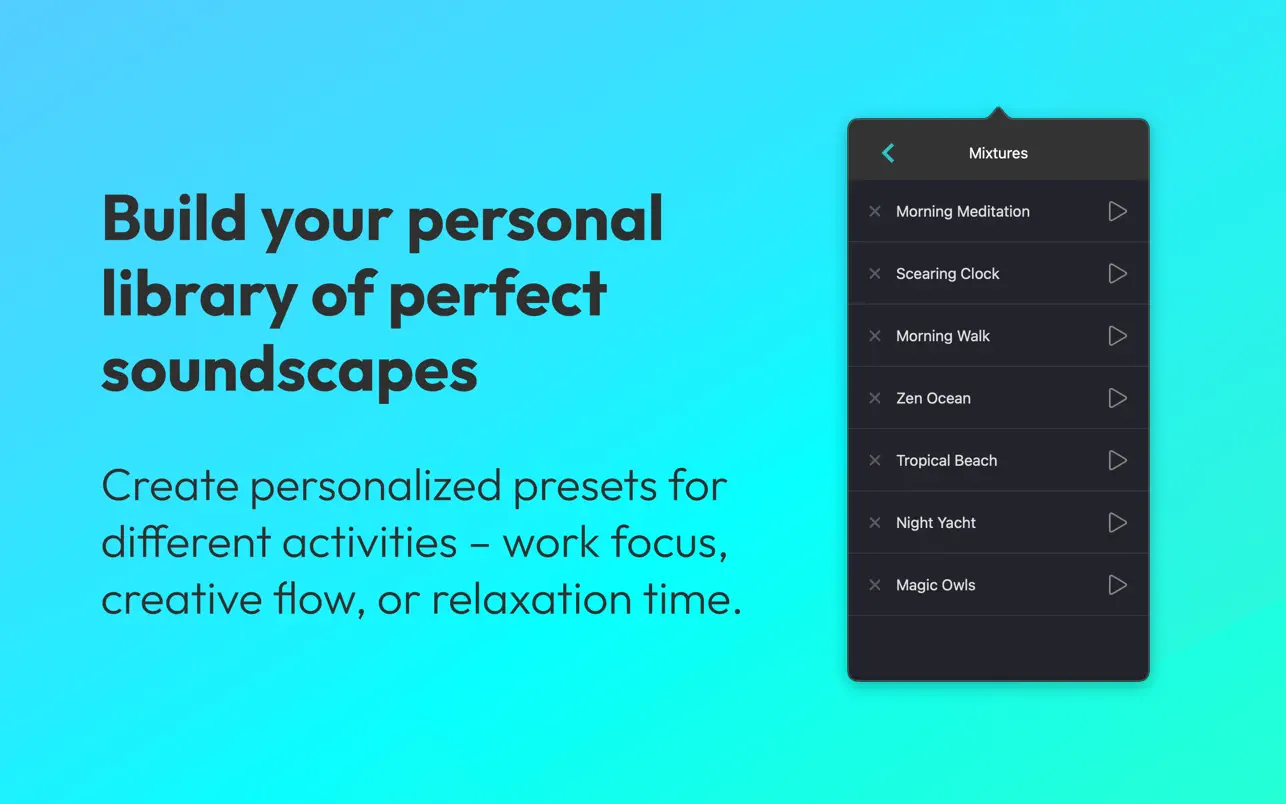 Build your personal library of perfect soundscapes

Create personalized presets for different activities – work focus, creative flow, or relaxation time.

Mixtures

Morning Meditation

Scearing Clock

Morning Walk

Zen Ocean

Tropical Beach

Night Yacht

Magic Owls